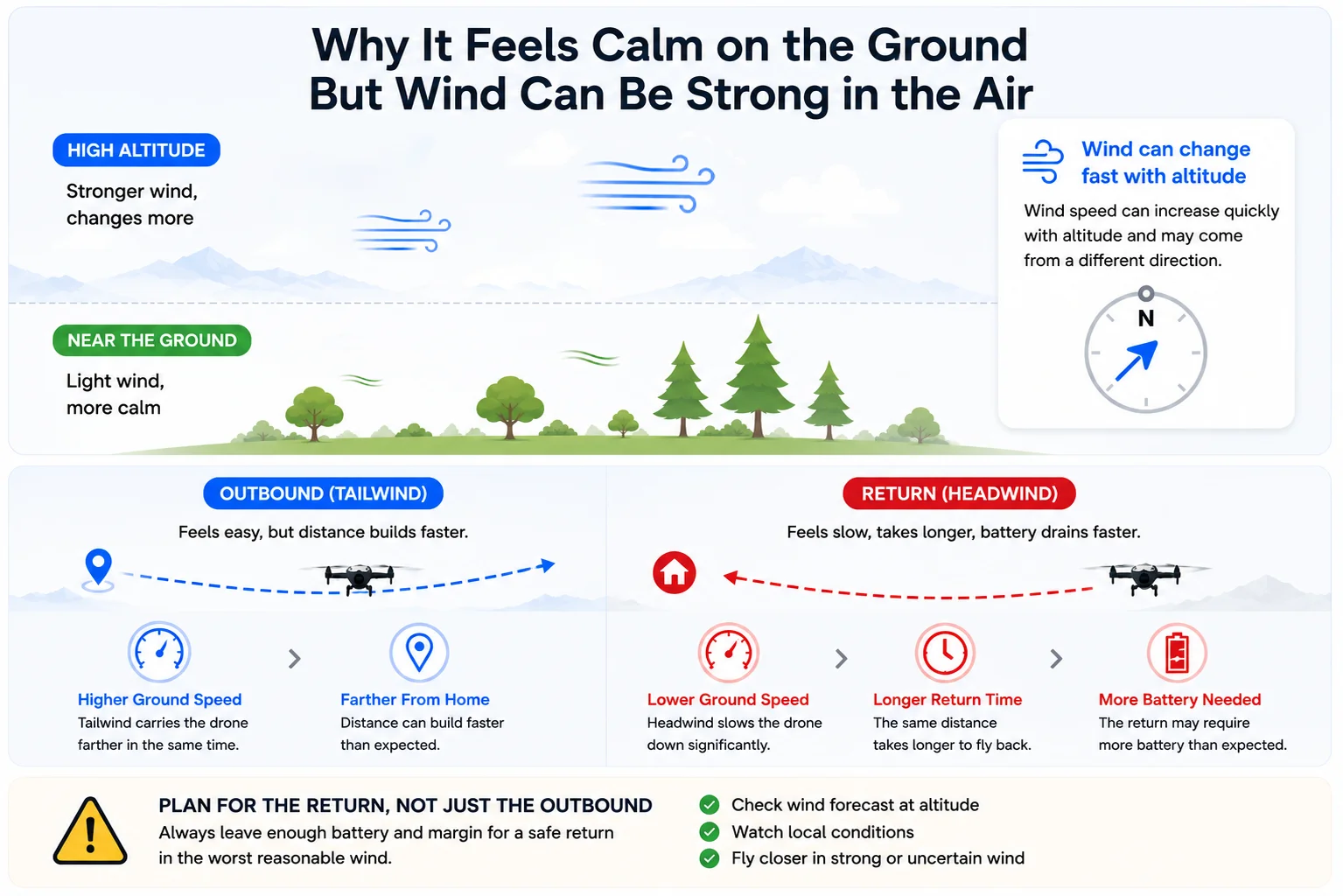 Why It Feels Calm on the Ground
But Wind Can Be Strong in the Air

HIGH ALTITUDE
Stronger wind, changes more

NEAR THE GROUND
Light wind, more calm

Wind can change fast with altitude
Wind speed can increase quickly with altitude and may come from a different direction.

N

OUTBOUND (TAILWIND)
Feels easy, but distance builds faster.

Higher Ground Speed
Tailwind carries the drone farther in the same time.

Farther From Home
Distance can build faster than expected.

RETURN (HEADWIND)
Feels slow, takes longer, battery drains faster.

Lower Ground Speed
Headwind slows the drone down significantly.

Longer Return Time
The same distance takes longer to fly back.

More Battery Needed
The return may require more battery than expected.

PLAN FOR THE RETURN, NOT JUST THE OUTBOUND
Always leave enough battery and margin for a safe return in the worst reasonable wind.

Check wind forecast at altitude
Watch local conditions
Fly closer in strong or uncertain wind